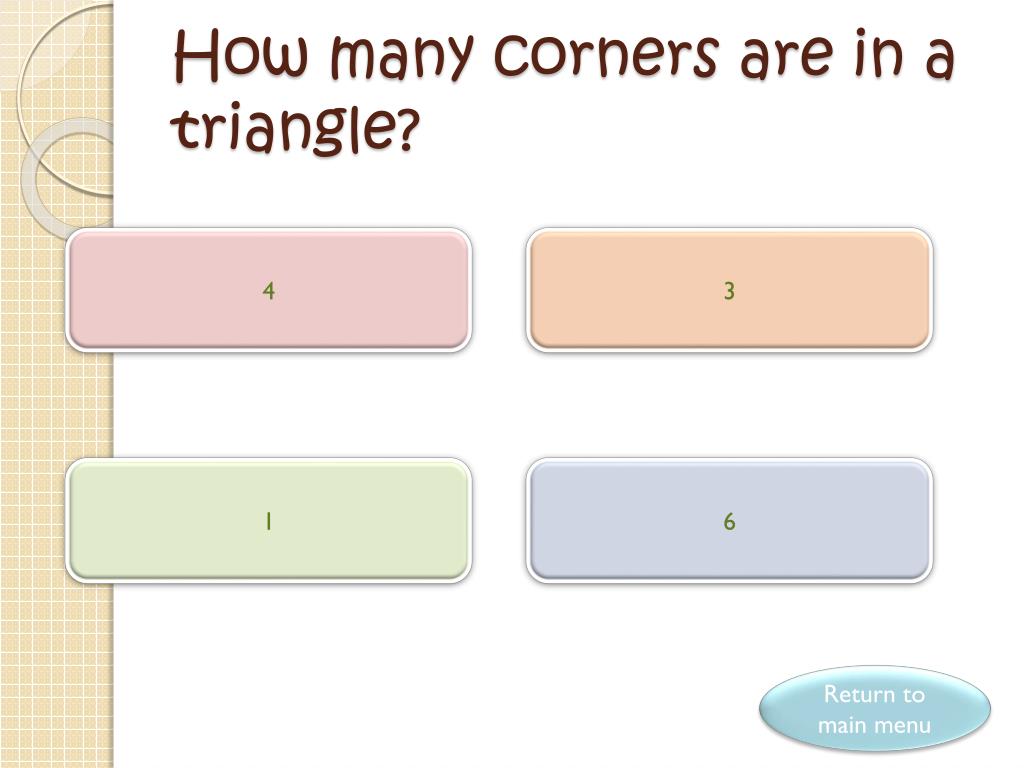 How many corners are in a triangle?

4

3

1

6

Return to main menu